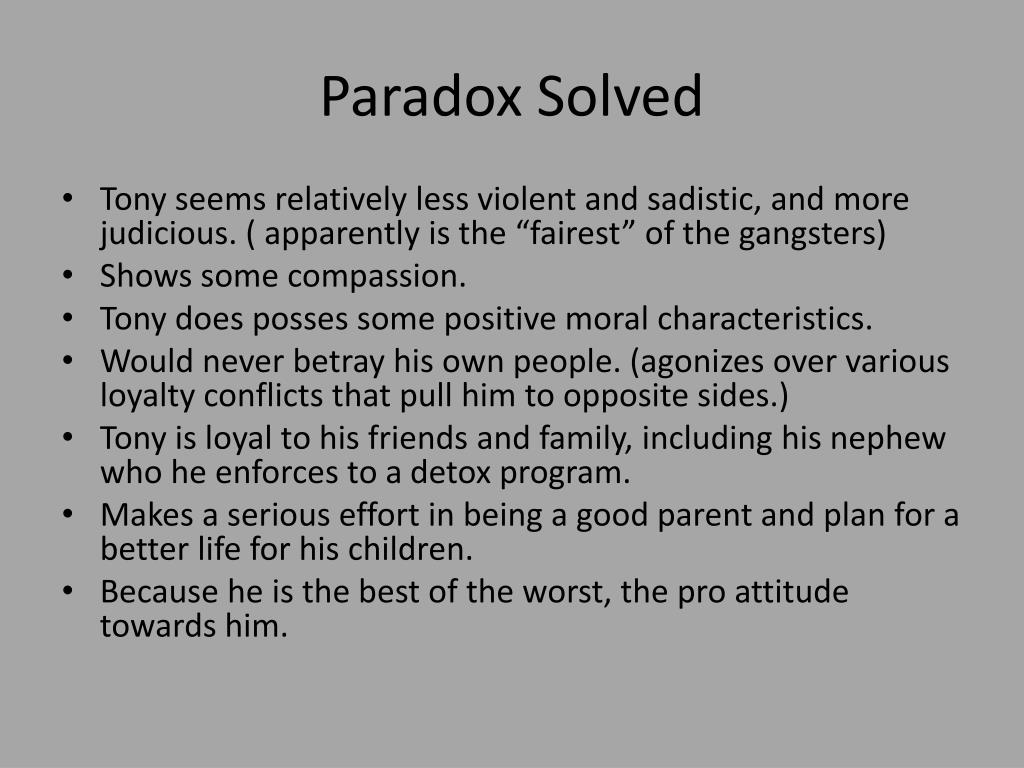 Paradox Solved

• Tony seems relatively less violent and sadistic, and more judicious. ( apparently is the “fairest” of the gangsters)
• Shows some compassion.
• Tony does posses some positive moral characteristics.
• Would never betray his own people. (agonizes over various loyalty conflicts that pull him to opposite sides.)
• Tony is loyal to his friends and family, including his nephew who he enforces to a detox program.
• Makes a serious effort in being a good parent and plan for a better life for his children.
• Because he is the best of the worst, the pro attitude towards him.